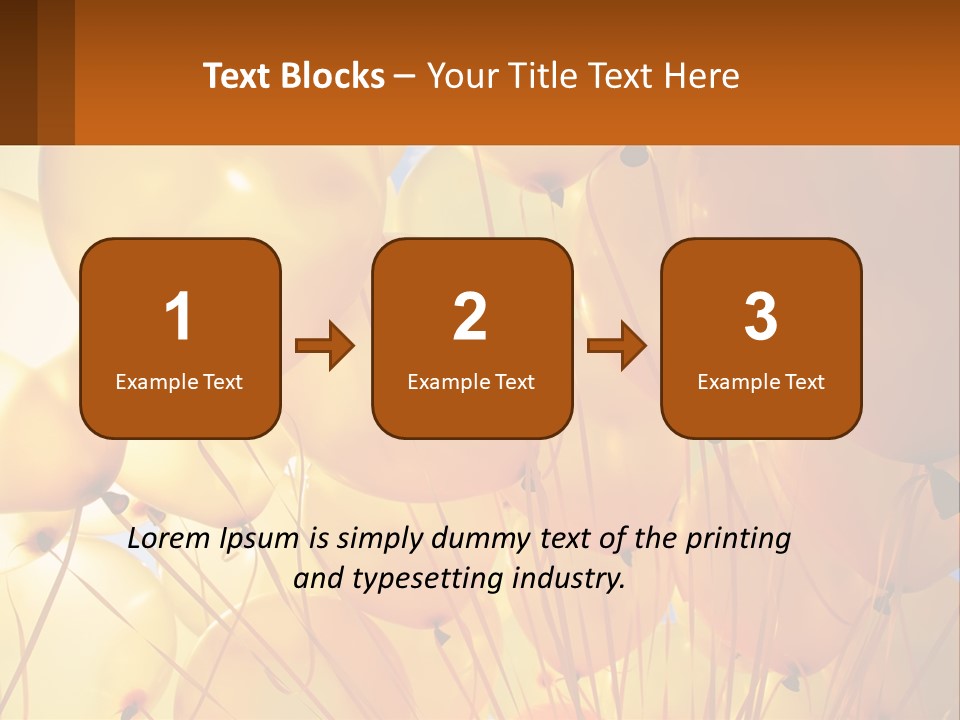 Text Blocks – Your Title Text Here

1
Example Text

2
Example Text

3
Example Text

Lorem Ipsum is simply dummy text of the printing and typesetting industry.